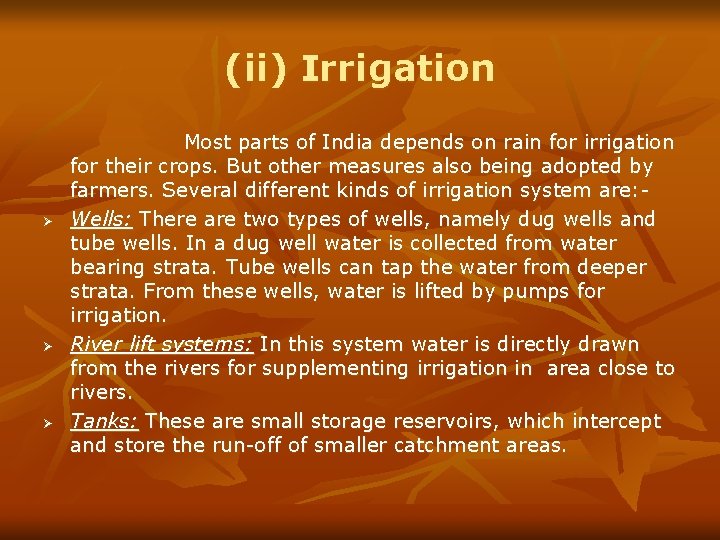 (ii) Irrigation

Most parts of India depends on rain for irrigation for their crops. But other measures also being adopted by farmers. Several different kinds of irrigation system are:-

➢ Wells: There are two types of wells, namely dug wells and tube wells. In a dug well water is collected from water bearing strata. Tube wells can tap the water from deeper strata. From these wells, water is lifted by pumps for irrigation.

➢ River lift systems: In this system water is directly drawn from the rivers for supplementing irrigation in area close to rivers.

➢ Tanks: These are small storage reservoirs, which intercept and store the run-off of smaller catchment areas.